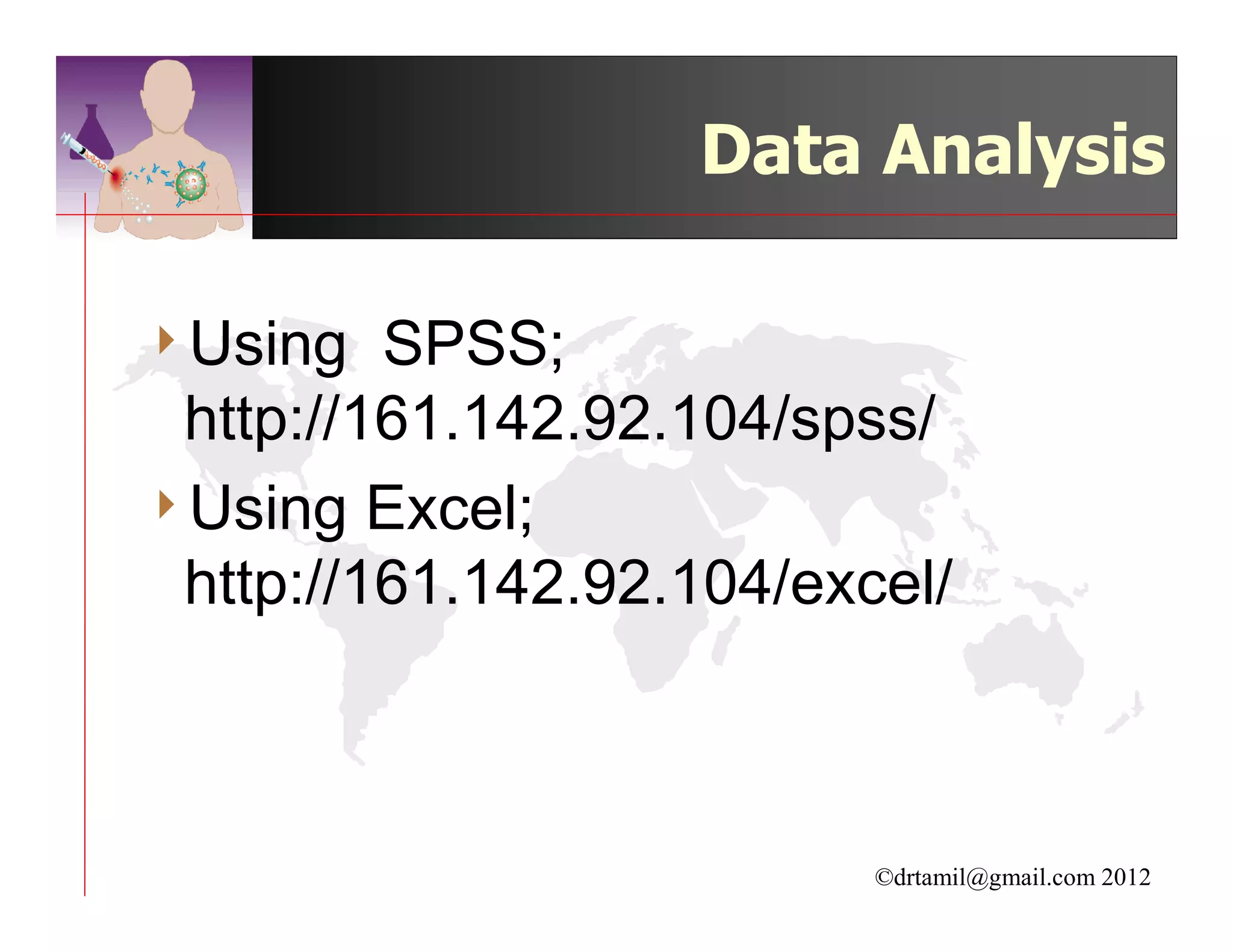 Data Analysis

Using SPSS; http://161.142.92.104/spss/

Using Excel; http://161.142.92.104/excel/

©drtamil@gmail.com 2012